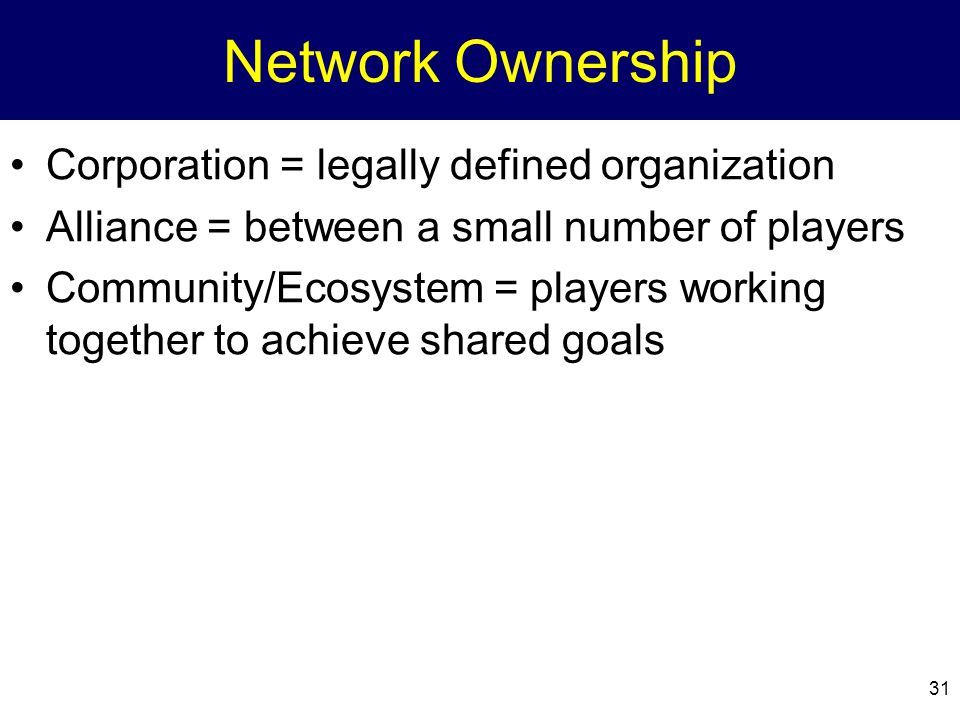 Network Ownership

• Corporation = legally defined organization
• Alliance = between a small number of players
• Community/Ecosystem = players working together to achieve shared goals

31